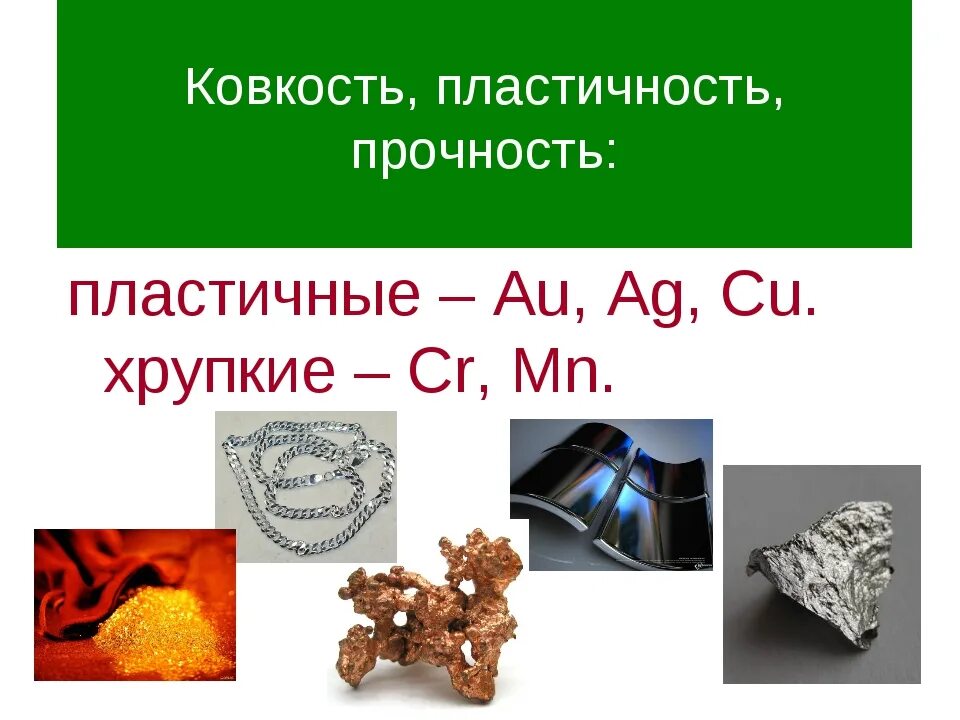 Ковкость, пластичность, прочность:

пластичные – Au, Ag, Cu.
хрупкие – Cr, Mn.